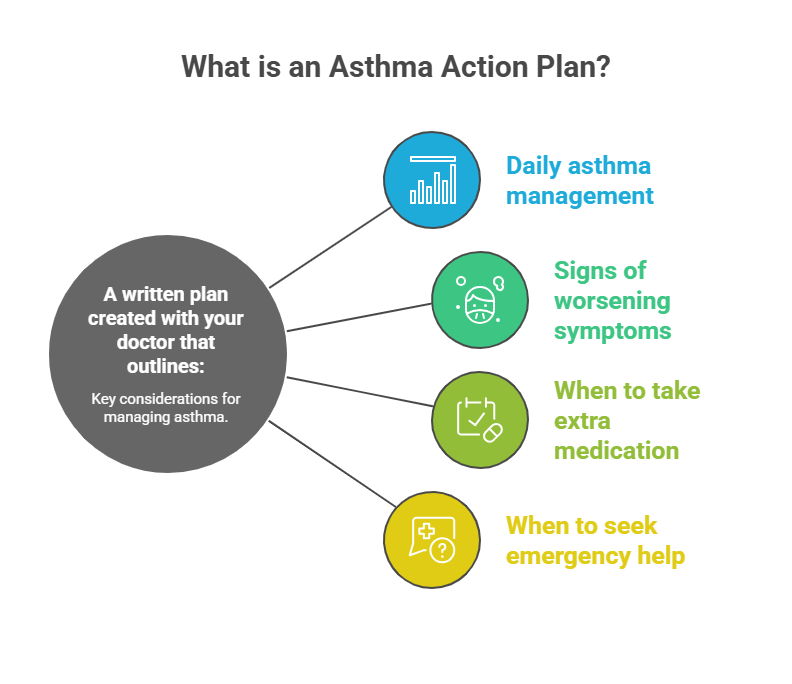 What is an Asthma Action Plan?

A written plan created with your doctor that outlines:

Key considerations for managing asthma.

Daily asthma management

Signs of worsening symptoms

When to take extra medication

When to seek emergency help